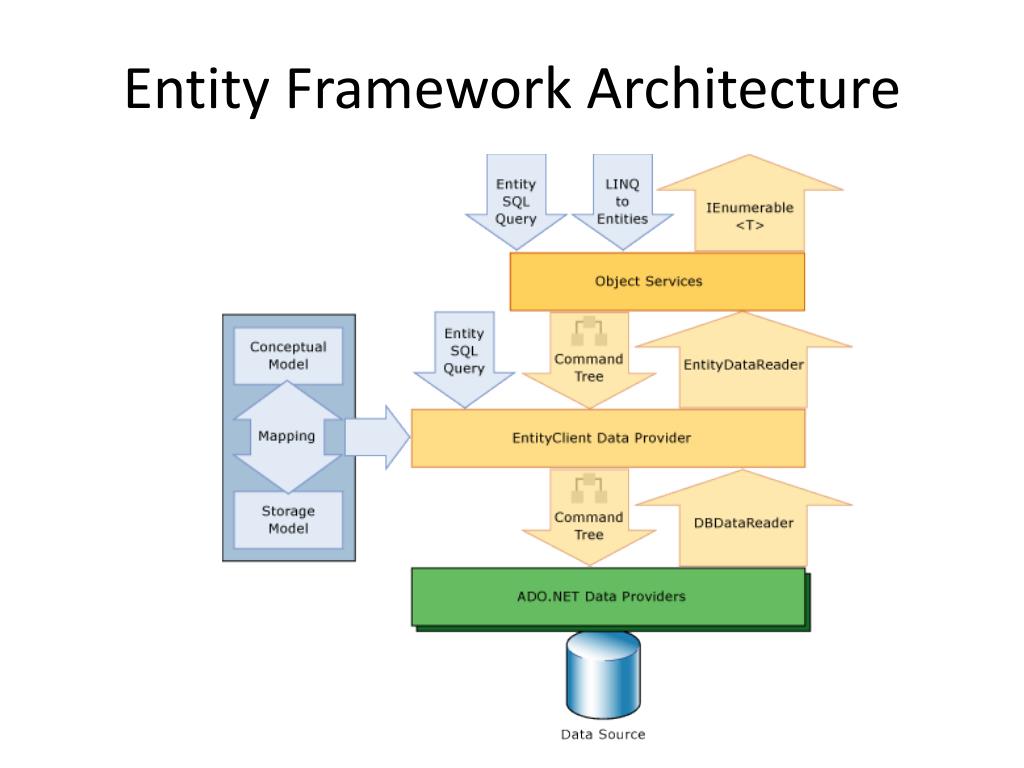 Entity Framework Architecture

Entity SQL Query

LINQ to Entities

IEnumerable <T>

Object Services

Conceptual Model

Mapping

Storage Model

Entity SQL Query

Command Tree

EntityDataReader

EntityClient Data Provider

Command Tree

DBDataReader

ADO.NET Data Providers

Data Source